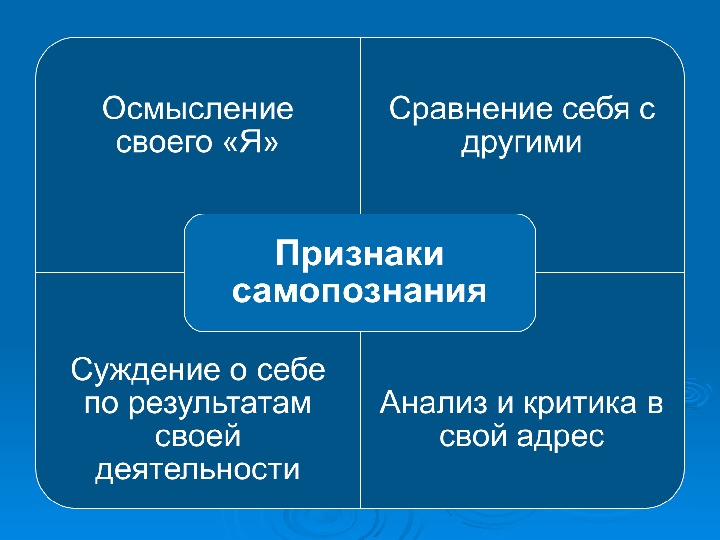 Осмысление своего «Я»

Сравнение себя с другими

Признаки самопознания

Суждение о себе по результатам своей деятельности

Анализ и критика в свой адрес